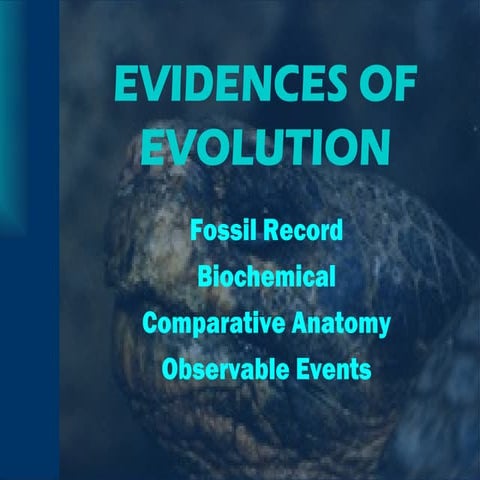 EVIDENCES OF EVOLUTION

Fossil Record

Biochemical

Comparative Anatomy

Observable Events